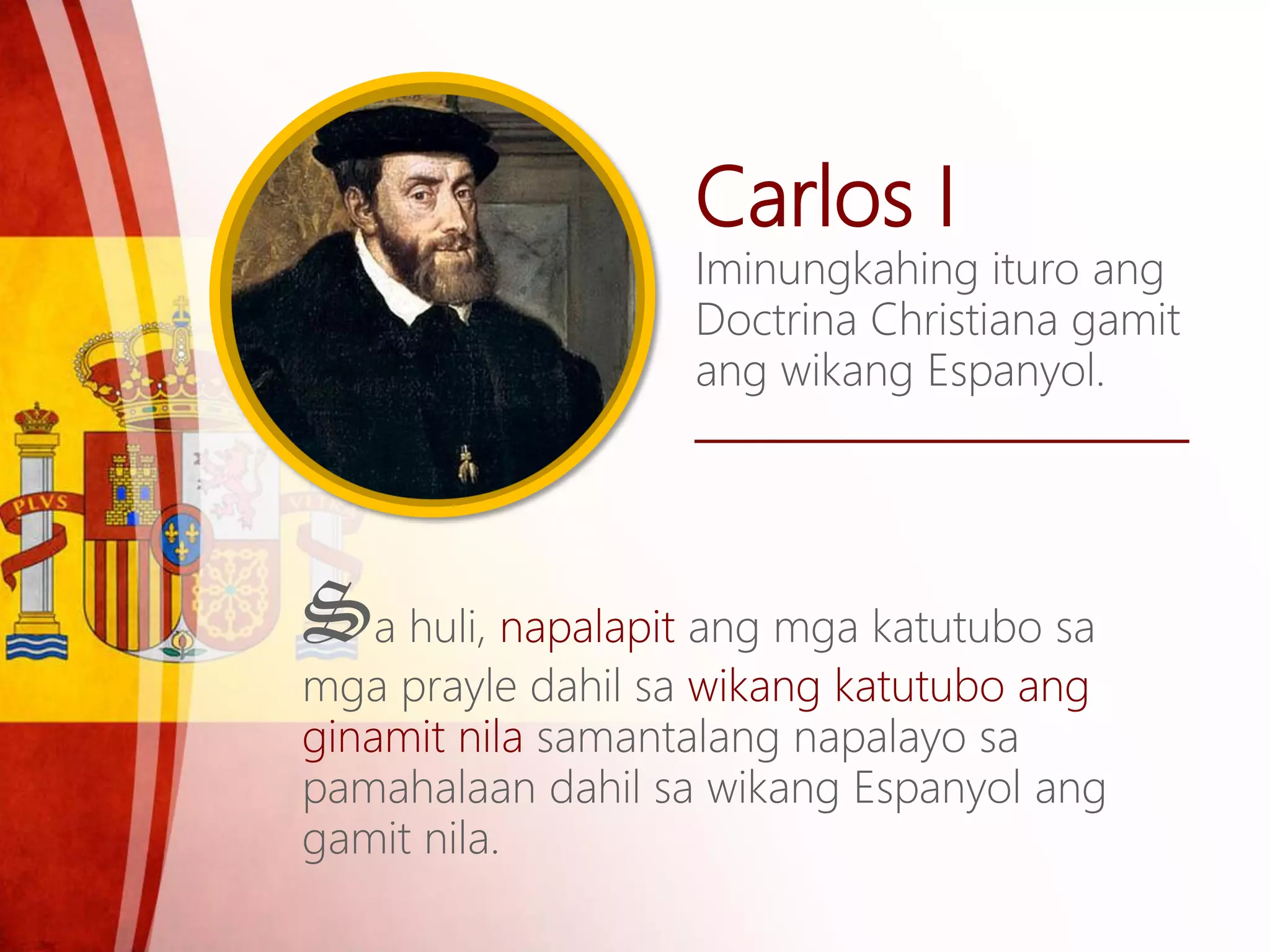 PLVS

Carlos I

Iminungkahing ituro ang Doctrina Christiana gamit ang wikang Espanyol.

Sa huli, napalapit ang mga katutubo sa mga prayle dahil sa wikang katutubo ang ginamit nila samantalang napalayo sa pamahalaan dahil sa wikang Espanyol ang gamit nila.